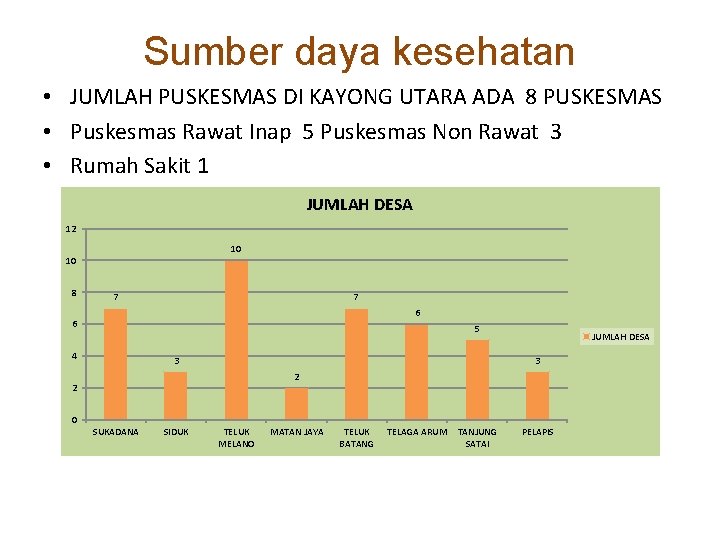 Sumber daya kesehatan

• JUMLAH PUSKESMAS DI KAYONG UTARA ADA 8 PUSKESMAS
• Puskesmas Rawat Inap 5 Puskesmas Non Rawat 3
• Rumah Sakit 1

JUMLAH DESA

12
10
8
6
4
2
0

7
3
10
2
7
6
5
3

SUKADANA
SIDUK
TELUK MELANO
MATAN JAYA
TELUK BATANG
TELAGA ARUM
TANJUNG SATAI
PELAPIS

JUMLAH DESA